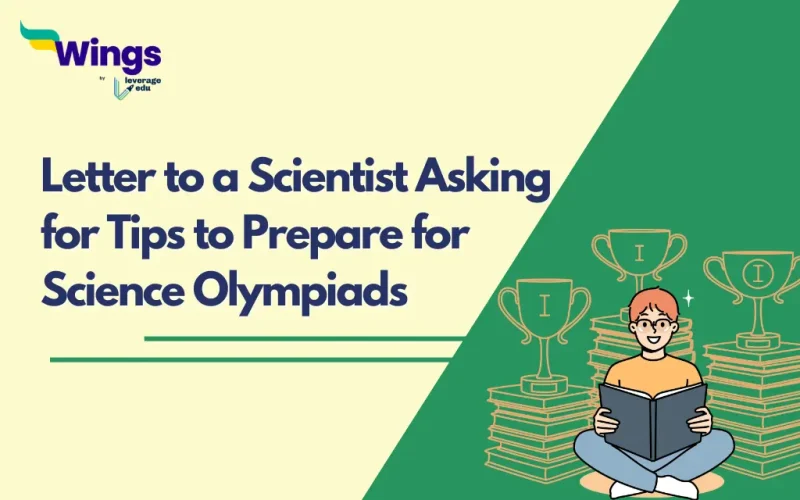 Wings
by leverage edu

Letter to a Scientist Asking for Tips to Prepare for Science Olympiads

I

I

I